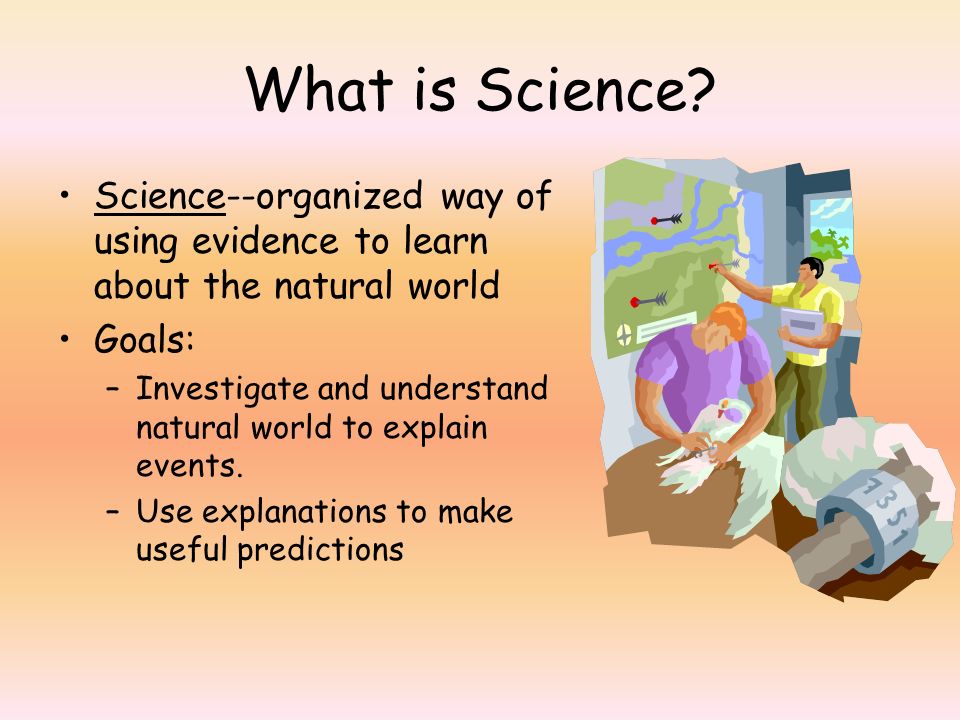 What is Science?

• Science--organized way of using evidence to learn about the natural world

• Goals:

– Investigate and understand natural world to explain events.

– Use explanations to make useful predictions

1351